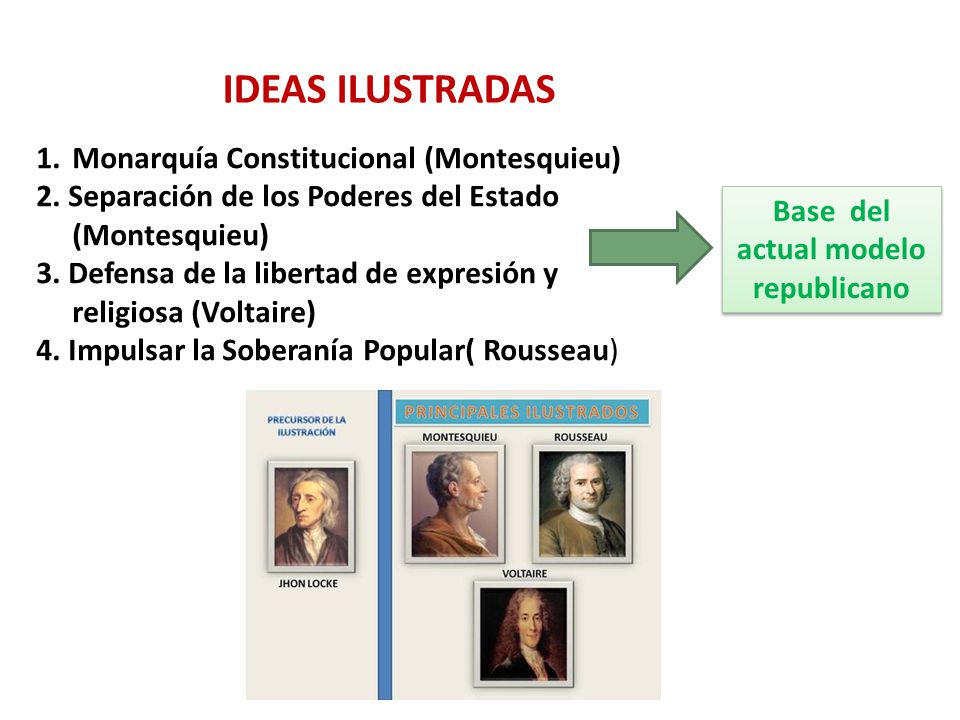 IDEAS ILUSTRADAS

1. Monarquía Constitucional (Montesquieu)
2. Separación de los Poderes del Estado (Montesquieu)
3. Defensa de la libertad de expresión y religiosa (Voltaire)
4. Impulsar la Soberanía Popular( Rousseau)

Base del actual modelo republicano

PRECURSOR DE LA ILUSTRACIÓN

JHON LOCKE

PRINCIPALES ILUSTRADOS

MONTESQUIEU

ROUSSEAU

VOLTAIRE